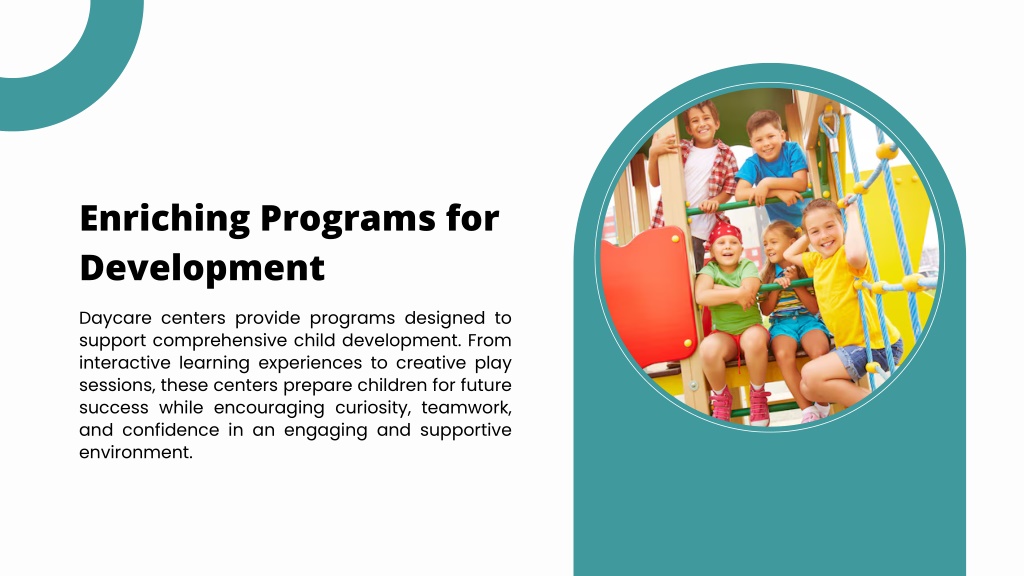 Enriching Programs for Development

Daycare centers provide programs designed to support comprehensive child development. From interactive learning experiences to creative play sessions, these centers prepare children for future success while encouraging curiosity, teamwork, and confidence in an engaging and supportive environment.